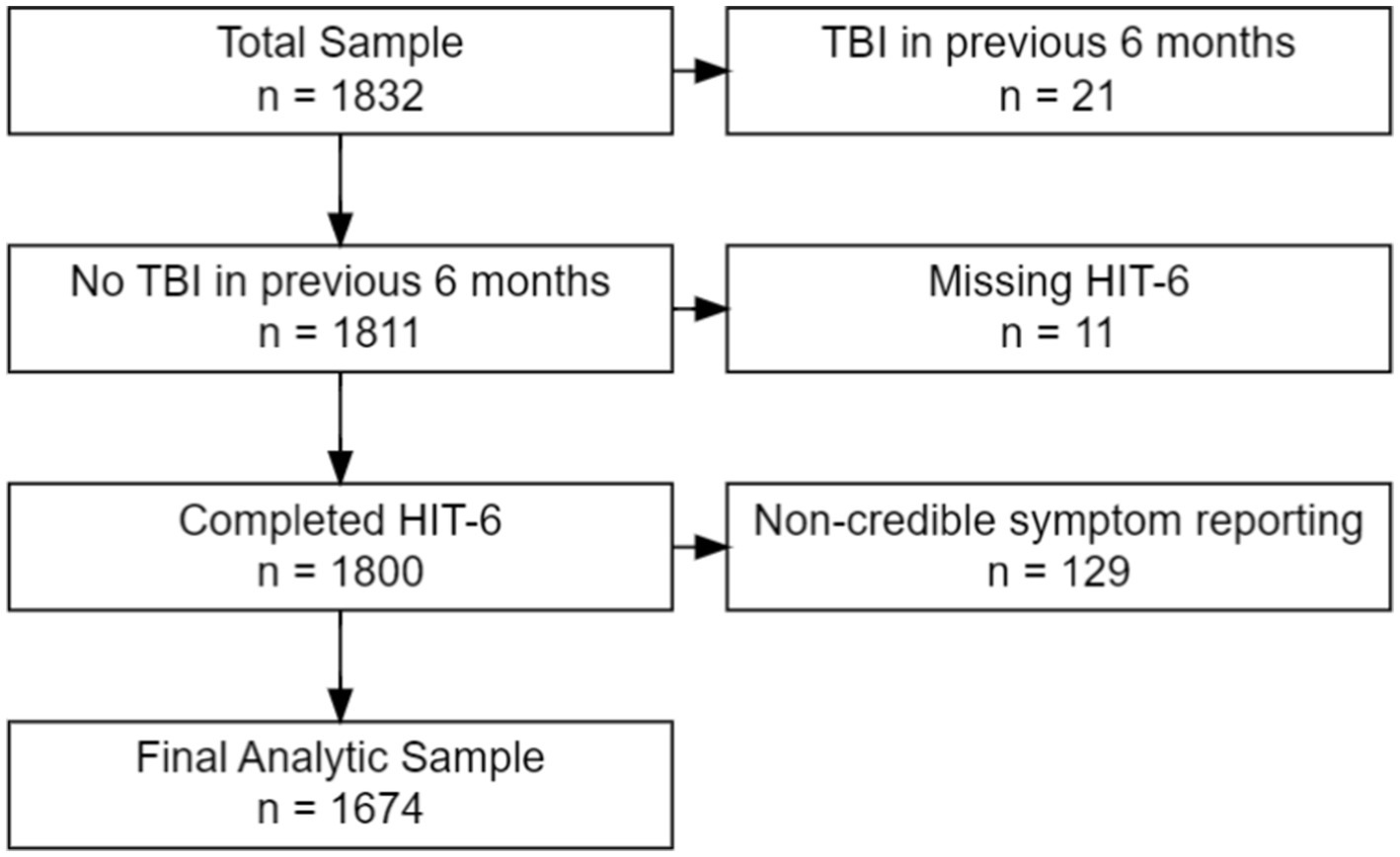 Total Sample
n = 1832

TBI in previous 6 months
n = 21

No TBI in previous 6 months
n = 1811

Missing HIT-6
n = 11

Completed HIT-6
n = 1800

Non-credible symptom reporting
n = 129

Final Analytic Sample
n = 1674